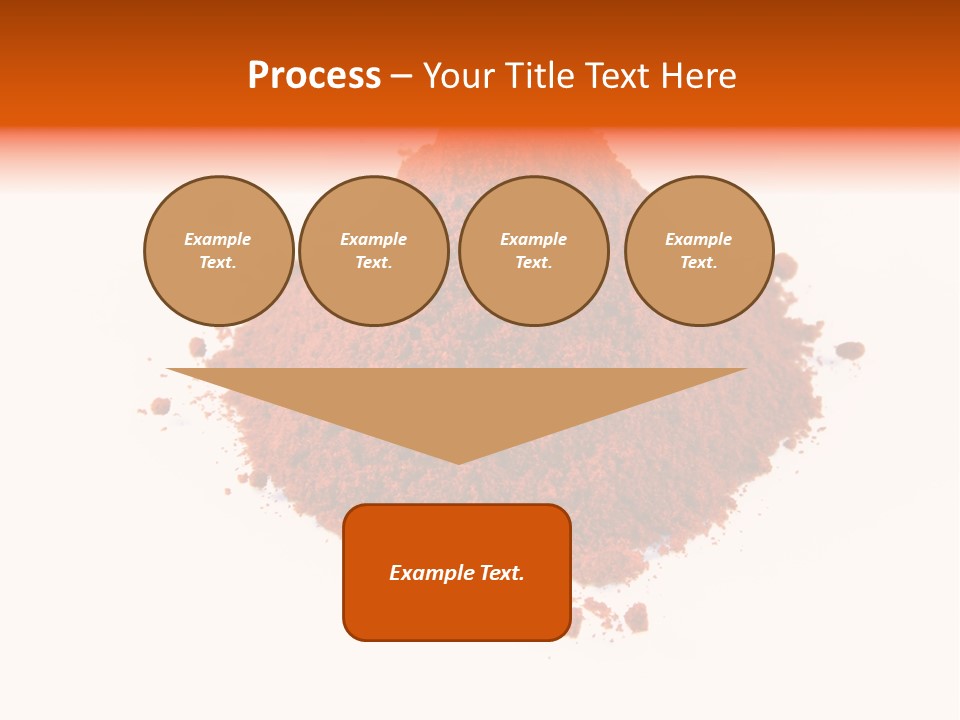 Process – Your Title Text Here

Example Text.

Example Text.

Example Text.

Example Text.

Example Text.